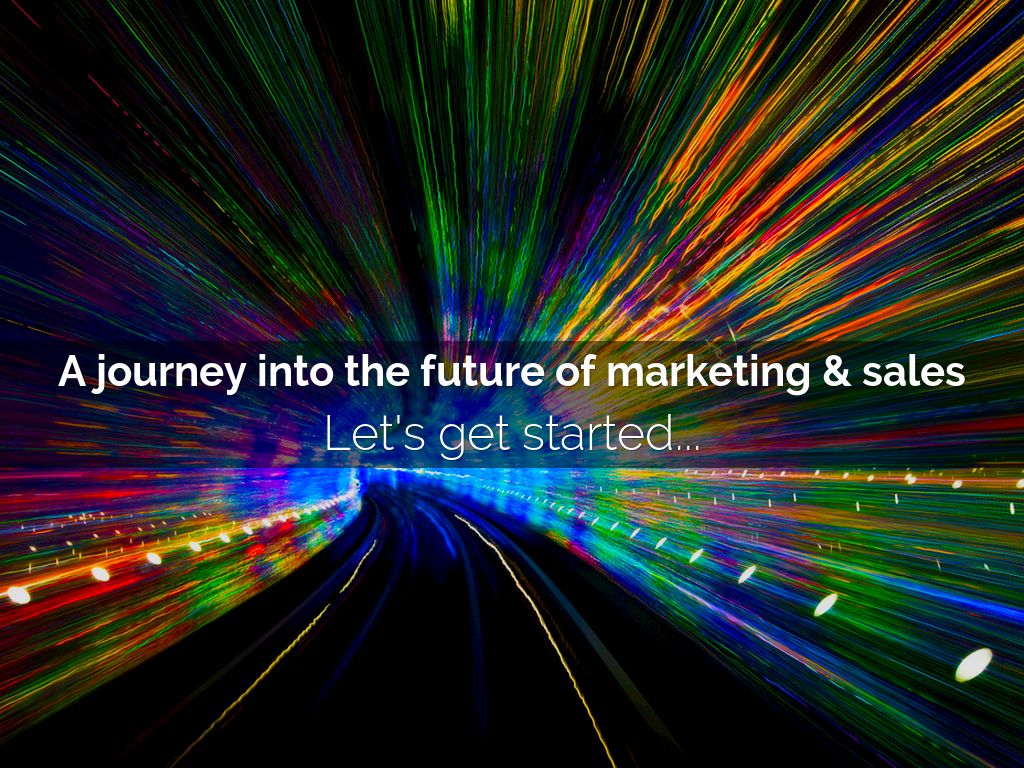 A journey into the future of marketing & sales
Let's get started...